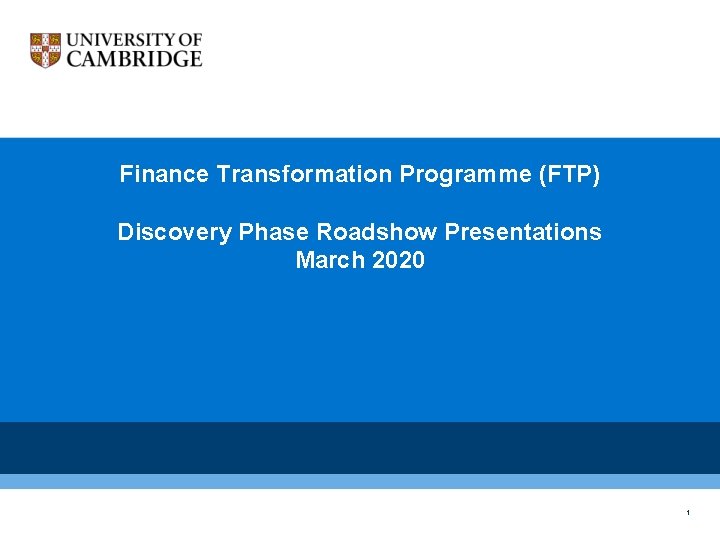 UNIVERSITY OF CAMBRIDGE

Finance Transformation Programme (FTP)

Discovery Phase Roadshow Presentations
March 2020

1